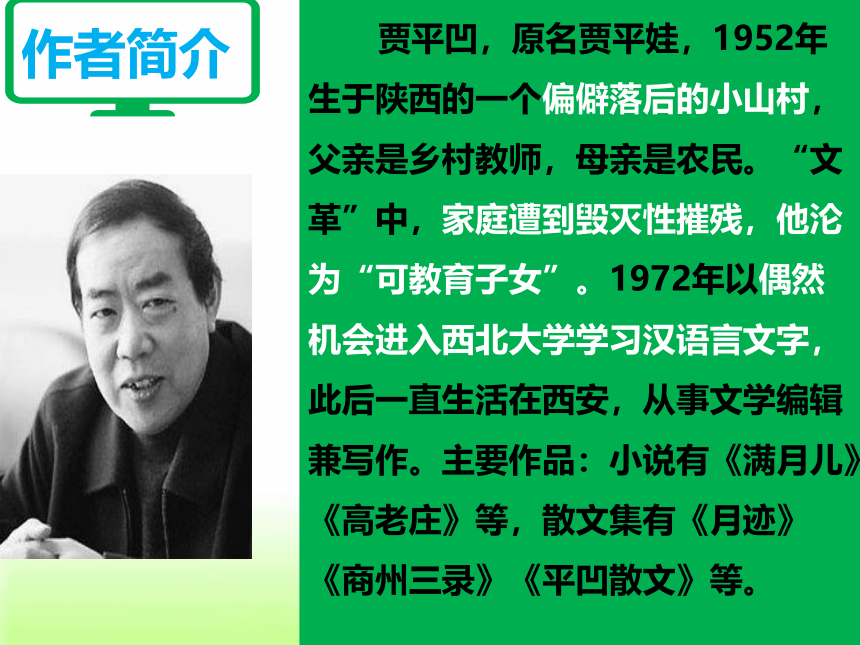 作者简介

贾平凹，原名贾平娃，1952年生于陕西的一个偏僻落后的小山村，父亲是乡村教师，母亲是农民。“文革”中，家庭遭到毁灭性摧残，他沦为“可教育子女”。1972年以偶然机会进入西北大学学习汉语言文字，此后一直生活在西安，从事文学编辑兼写作。主要作品：小说有《满月儿》《高老庄》等，散文集有《月迹》《商州三录》《平凹散文》等。